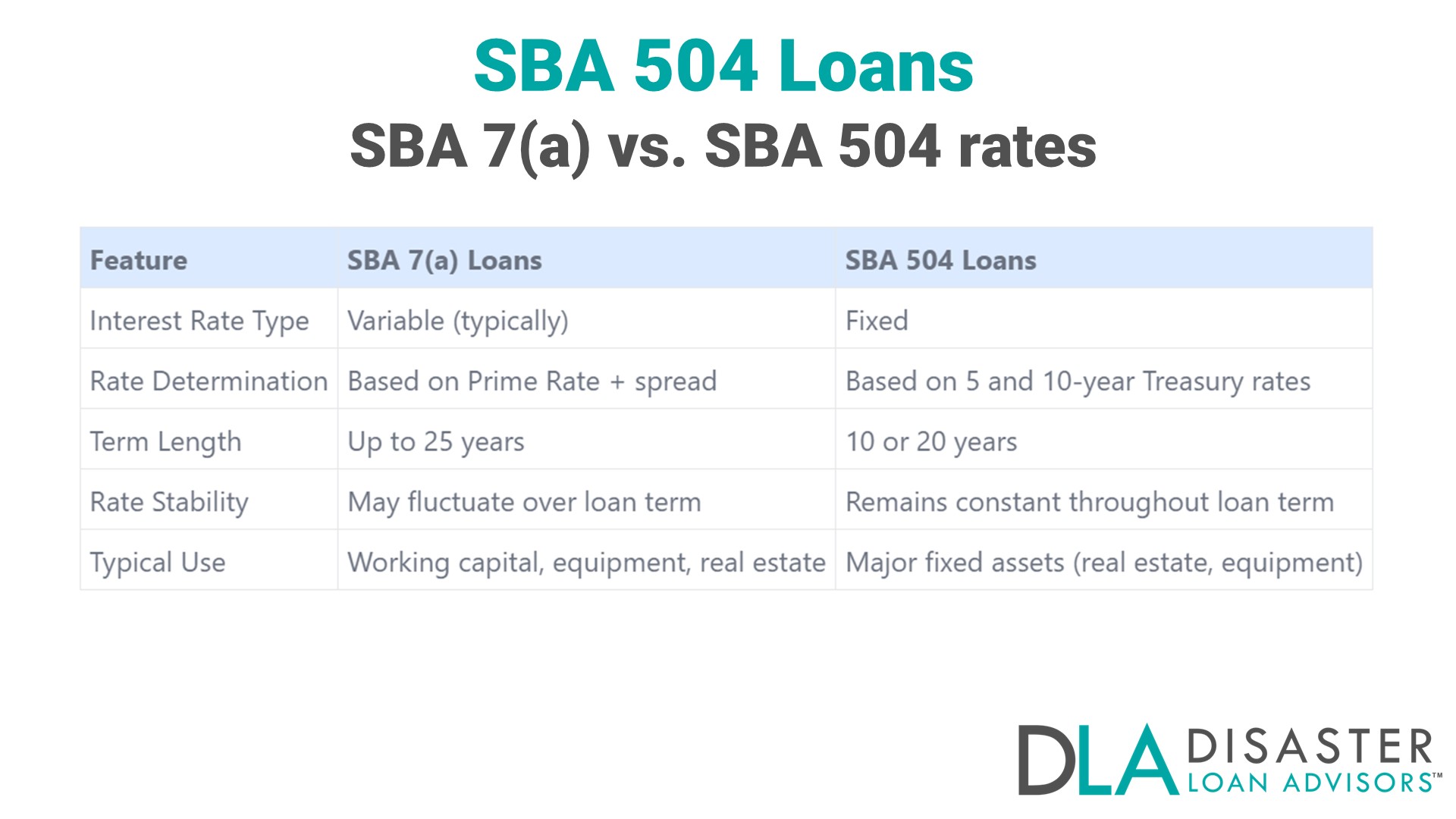 SBA 504 Loans
SBA 7(a) vs. SBA 504 rates

| Feature | SBA 7(a) Loans | SBA 504 Loans |
|---|---|---|
| Interest Rate Type | Variable (typically) | Fixed |
| Rate Determination | Based on Prime Rate + spread | Based on 5 and 10-year Treasury rates |
| Term Length | Up to 25 years | 10 or 20 years |
| Rate Stability | May fluctuate over loan term | Remains constant throughout loan term |
| Typical Use | Working capital, equipment, real estate | Major fixed assets (real estate, equipment) |

DLA DISASTER LOAN ADVISORS™